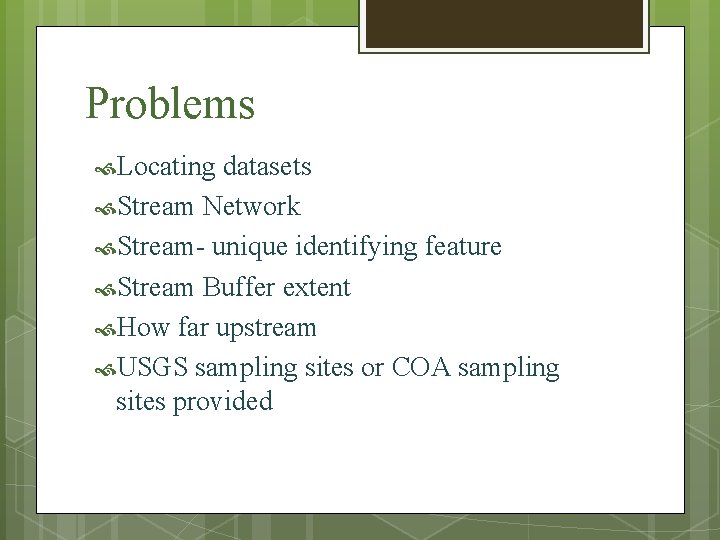 Problems

Locating datasets
Stream Network
Stream- unique identifying feature
Stream Buffer extent
How far upstream
USGS sampling sites or COA sampling sites provided